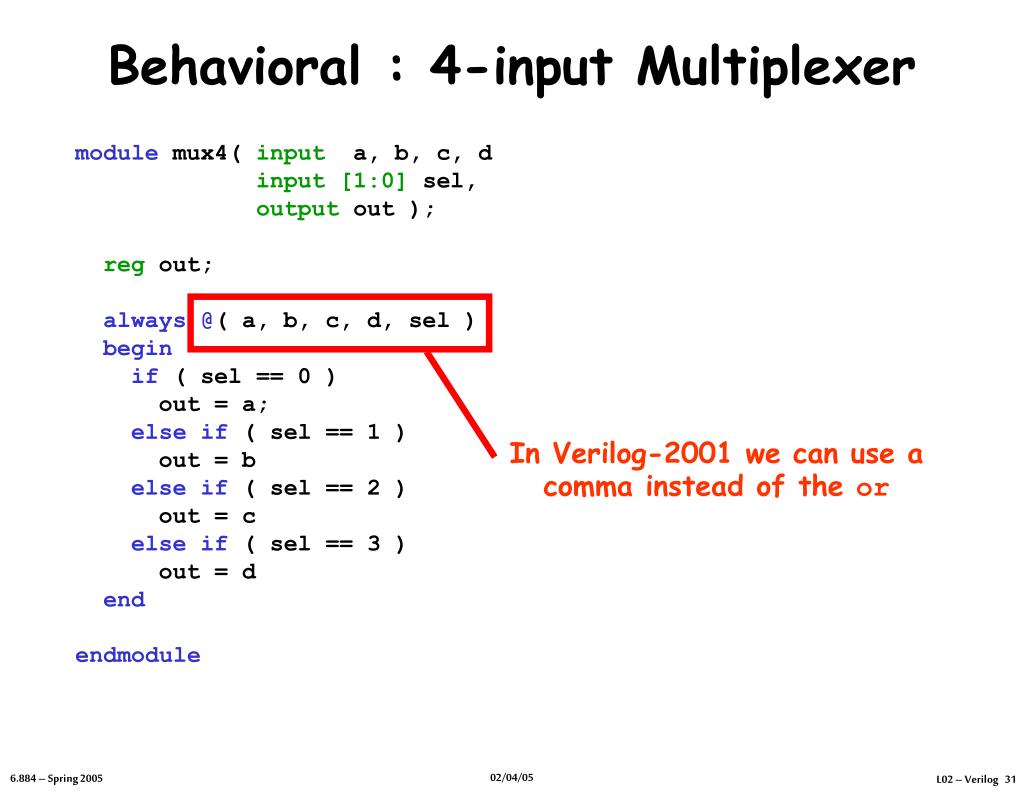 Behavioral : 4-input Multiplexer

module mux4( input  a, b, c, d
             input [1:0] sel,
             output out );

  reg out;

  always @( a, b, c, d, sel )
  begin
    if ( sel == 0 )
      out = a;
    else if ( sel == 1 )
      out = b
    else if ( sel == 2 )
      out = c
    else if ( sel == 3 )
      out = d
  end

endmodule

In Verilog-2001 we can use a comma instead of the or

6.884 – Spring 2005

02/04/05

L02 – Verilog 31